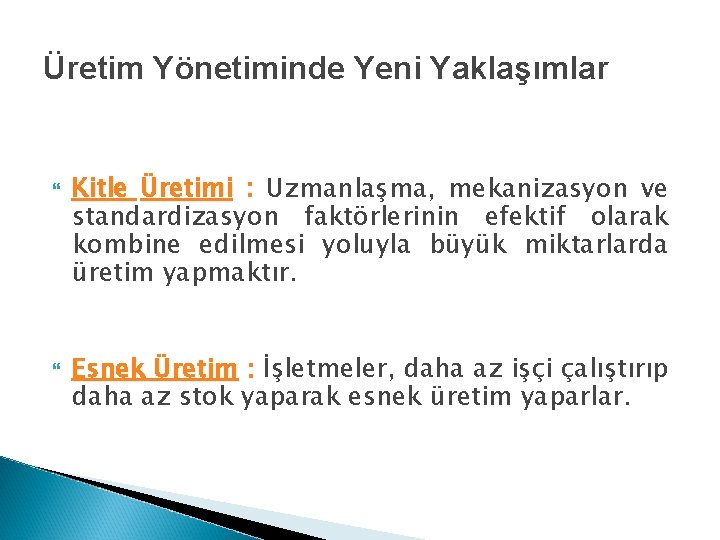 Üretim Yönetiminde Yeni Yaklaşımlar

Kitle Üretimi : Uzmanlaşma, mekanizasyon ve standardizasyon faktörlerinin efektif olarak kombine edilmesi yoluyla büyük miktarlarda üretim yapmaktır.

Esnek Üretim : İşletmeler, daha az işçi çalıştırıp daha az stok yaparak esnek üretim yaparlar.